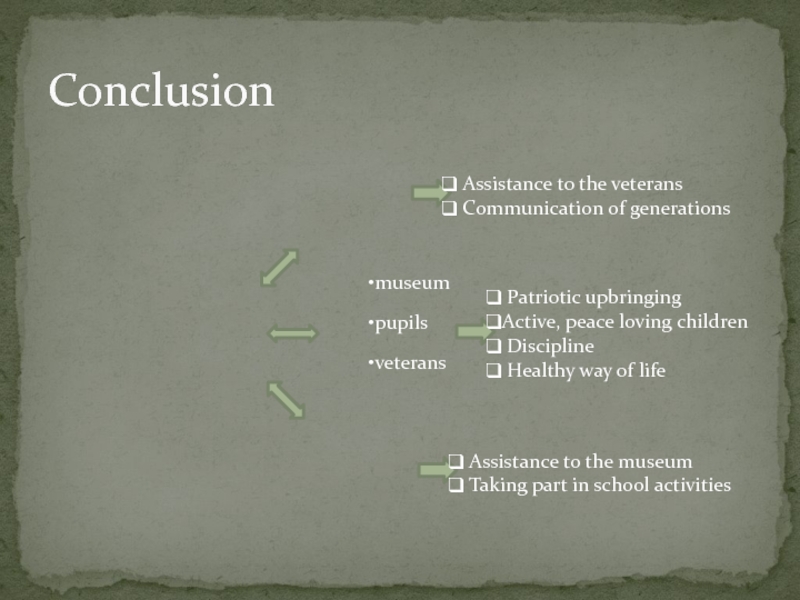 Conclusion

❑ Assistance to the veterans
❑ Communication of generations

•museum

•pupils

•veterans

❑ Patriotic upbringing
❑Active, peace loving children
❑ Discipline
❑ Healthy way of life

❑ Assistance to the museum
❑ Taking part in school activities